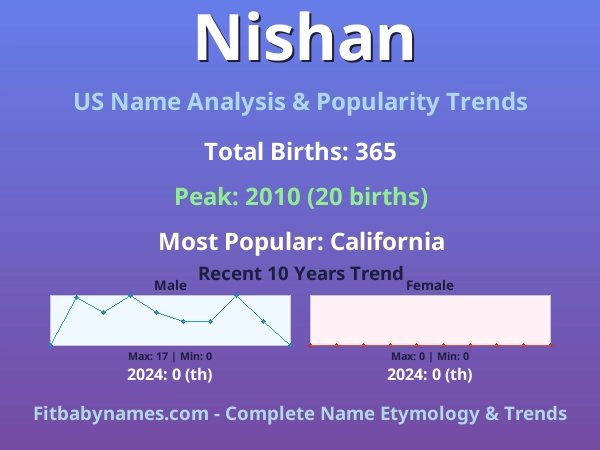 Nishan

US Name Analysis & Popularity Trends

Total Births: 365

Peak: 2010 (20 births)

Most Popular: California

Recent 10 Years Trend

Male

Max: 17 | Min: 0

2024: 0 (th)

Female

Max: 0 | Min: 0

2024: 0 (th)

Fitbabynames.com - Complete Name Etymology & Trends